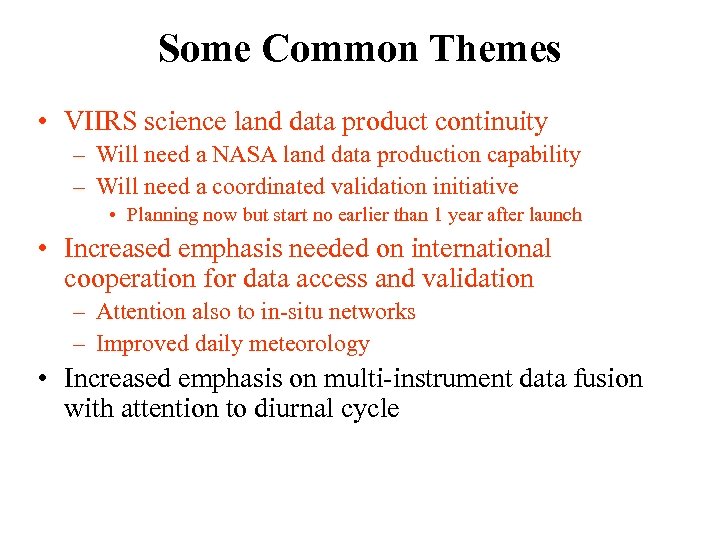 Some Common Themes

• VIIRS science land data product continuity
  – Will need a NASA land data production capability
  – Will need a coordinated validation initiative
    • Planning now but start no earlier than 1 year after launch
• Increased emphasis needed on international cooperation for data access and validation
  – Attention also to in-situ networks
  – Improved daily meteorology
• Increased emphasis on multi-instrument data fusion with attention to diurnal cycle